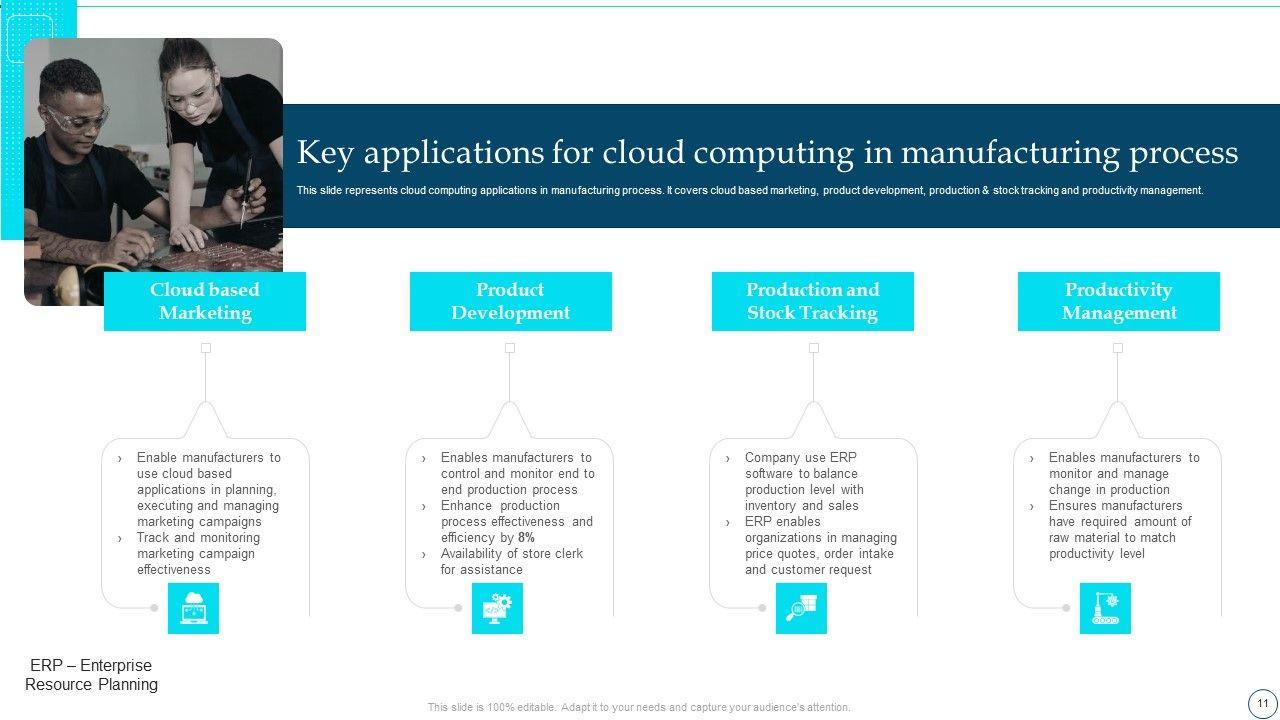 Key applications for cloud computing in manufacturing process

This slide represents cloud computing applications in manufacturing process. It covers cloud based marketing, product development, production & stock tracking and productivity management.

Cloud based Marketing

› Enable manufacturers to use cloud based applications in planning, executing and managing marketing campaigns
› Track and monitoring marketing campaign effectiveness

Product Development

› Enables manufacturers to control and monitor end to end production process
› Enhance production process effectiveness and efficiency by 8%
› Availability of store clerk for assistance

Production and Stock Tracking

› Company use ERP software to balance production level with inventory and sales
› ERP enables organizations in managing price quotes, order intake and customer request

Productivity Management

› Enables manufacturers to monitor and manage change in production
› Ensures manufacturers have required amount of raw material to match productivity level

ERP – Enterprise Resource Planning

This slide is 100% editable. Adapt it to your needs and capture your audience's attention.

11